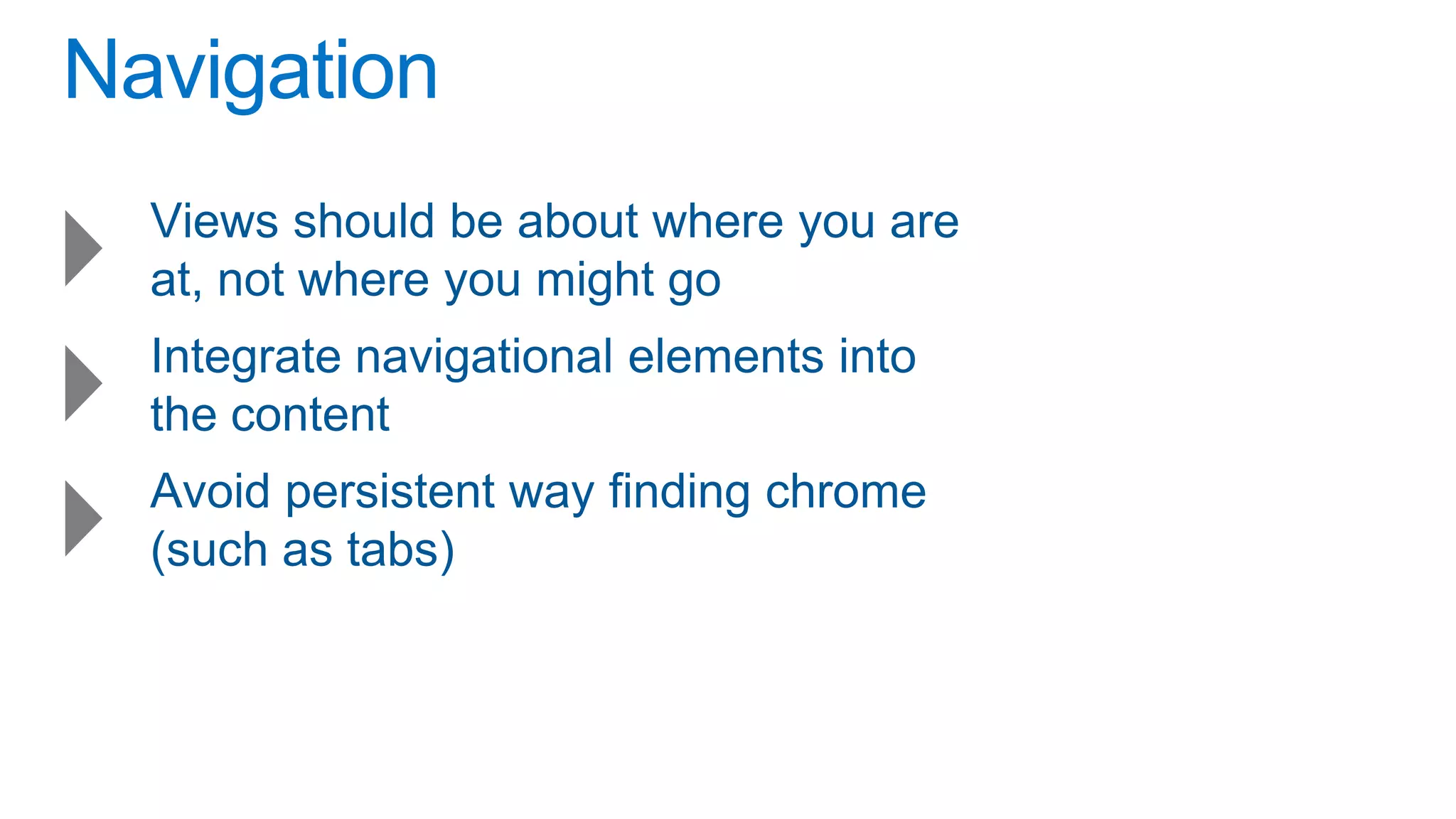 Navigation

Views should be about where you are at, not where you might go

Integrate navigational elements into the content

Avoid persistent way finding chrome (such as tabs)